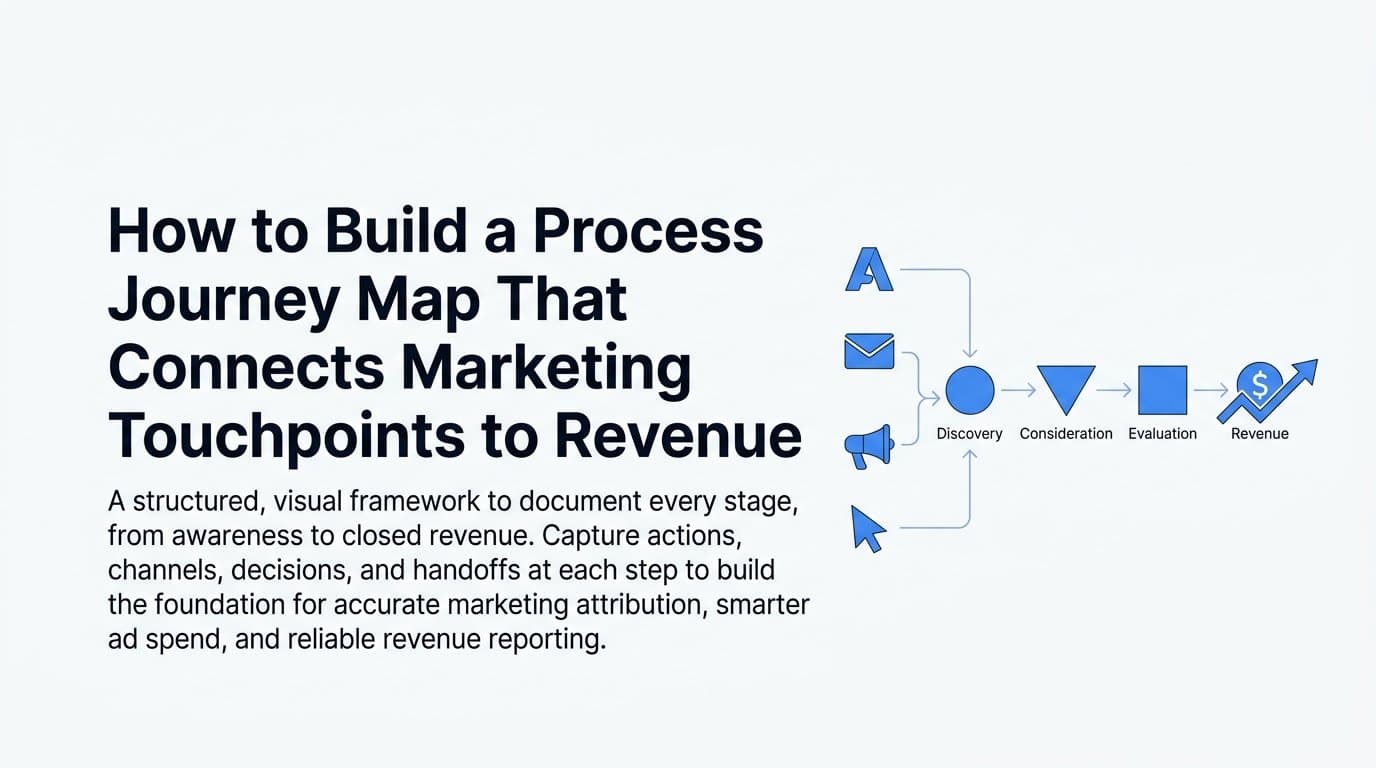 How to Build a Process Journey Map That Connects Marketing Touchpoints to Revenue

A structured, visual framework to document every stage, from awareness to closed revenue. Capture actions, channels, decisions, and handoffs at each step to build the foundation for accurate marketing attribution, smarter ad spend, and reliable revenue reporting.

A

Discovery

Consideration

Evaluation

$

Revenue